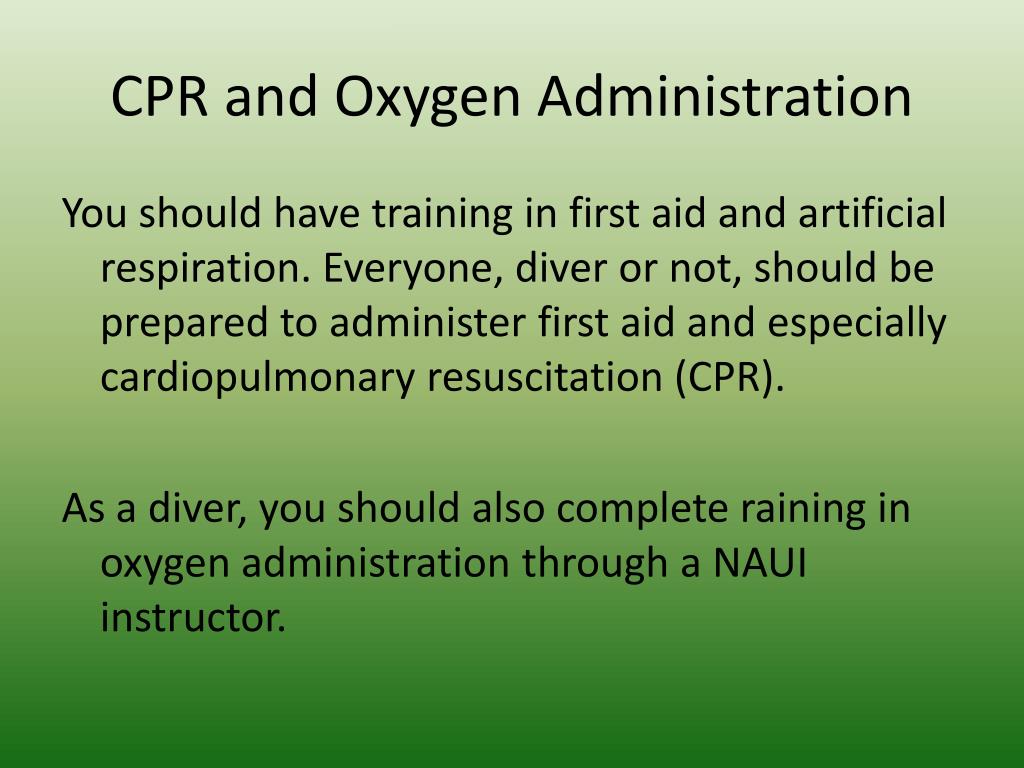 CPR and Oxygen Administration

You should have training in first aid and artificial respiration. Everyone, diver or not, should be prepared to administer first aid and especially cardiopulmonary resuscitation (CPR).

As a diver, you should also complete raining in oxygen administration through a NAUI instructor.